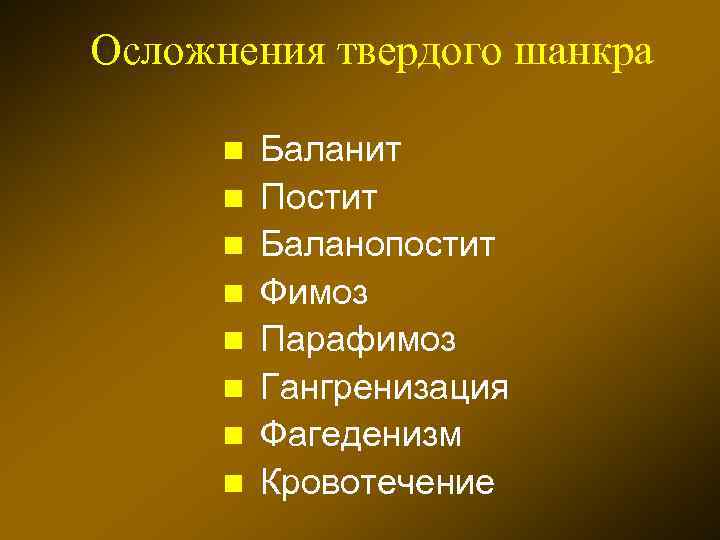 Осложнения твердого шанкра

- Баланит
- Постит
- Баланопостит
- Фимоз
- Парафимоз
- Гангренизация
- Фагеденизм
- Кровотечение